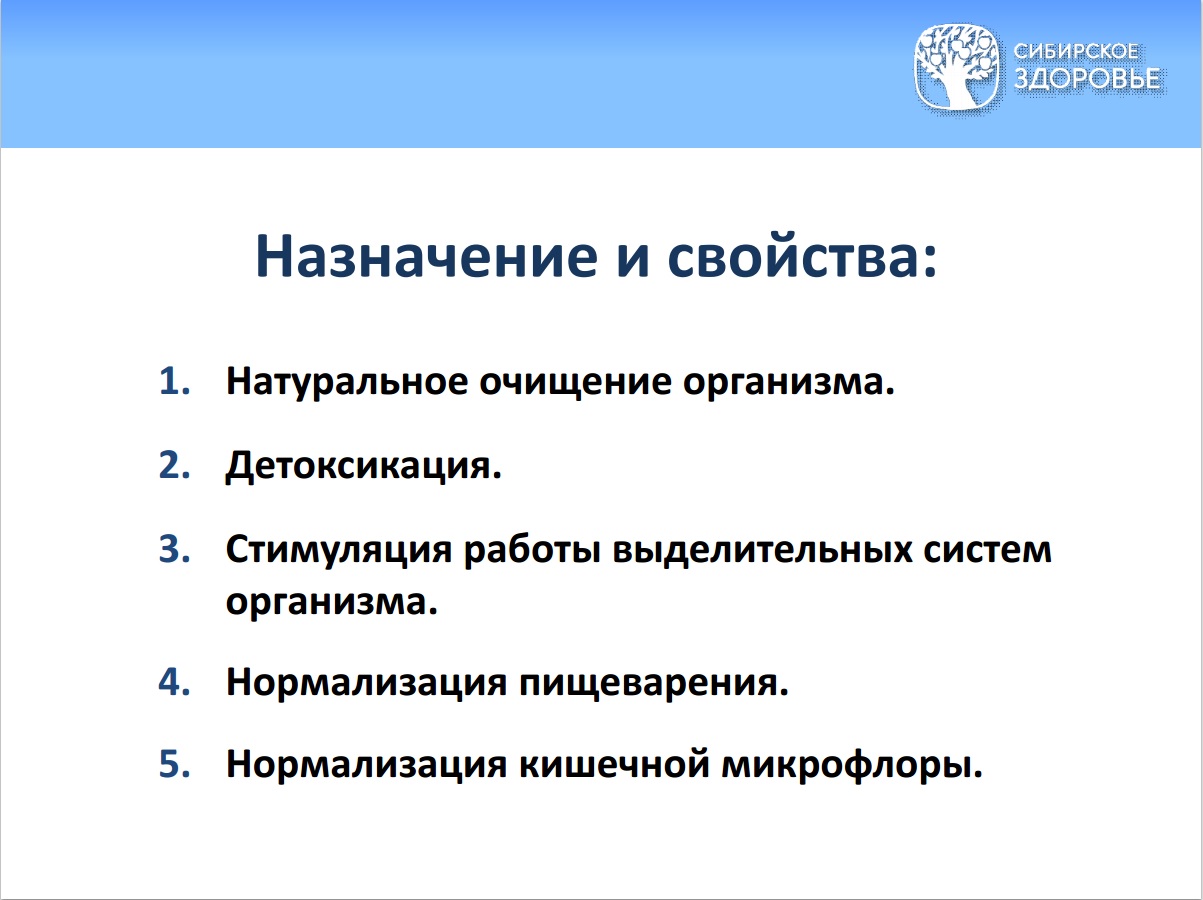 СИБИРСКОЕ ЗДОРОВЬЕ

Назначение и свойства:

1. Натуральное очищение организма.
2. Детоксикация.
3. Стимуляция работы выделительных систем организма.
4. Нормализация пищеварения.
5. Нормализация кишечной микрофлоры.